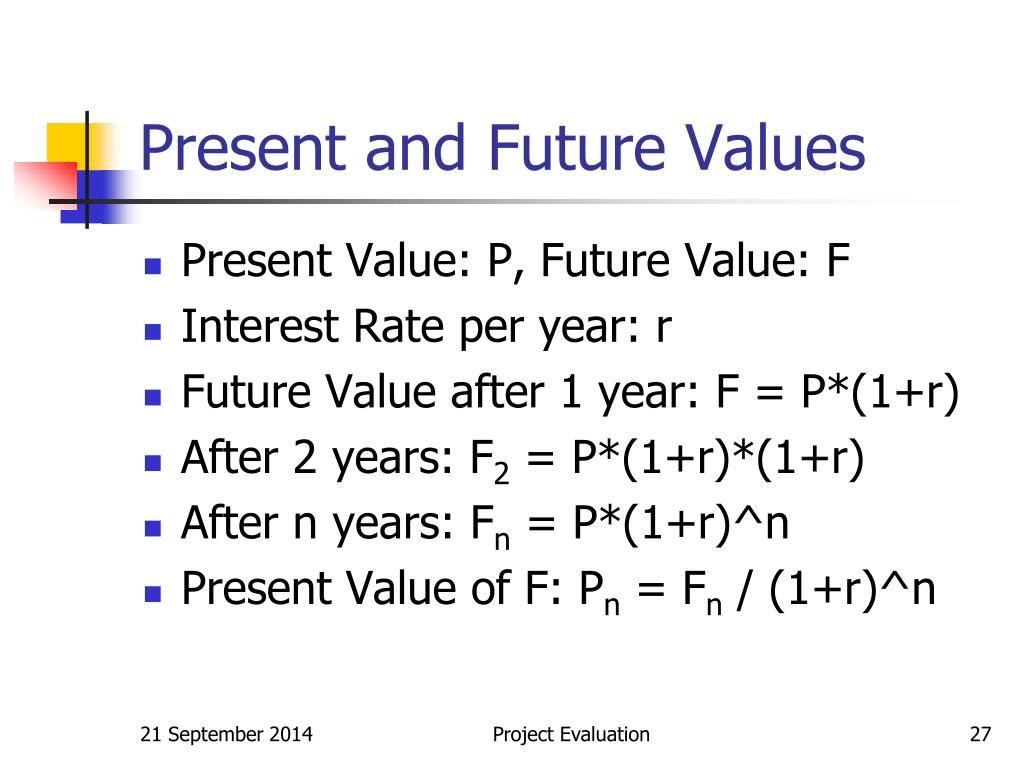 Present and Future Values

- Present Value: P, Future Value: F
- Interest Rate per year: r
- Future Value after 1 year: F = P*(1+r)
- After 2 years: $F_2$ = P*(1+r)*(1+r)
- After n years: $F_n$ = P*(1+r)^n
- Present Value of F: $P_n$ = $F_n$ / (1+r)^n

21 September 2014 Project Evaluation 27